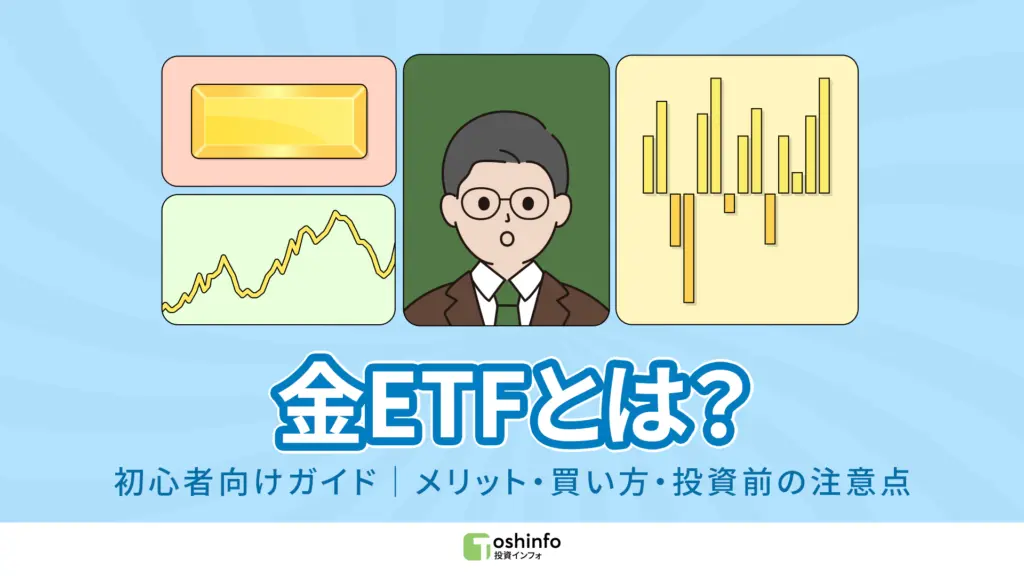 金ETFとは?

初心者向けガイド｜メリット・買い方・投資前の注意点

Toshinfo
投資インフォ